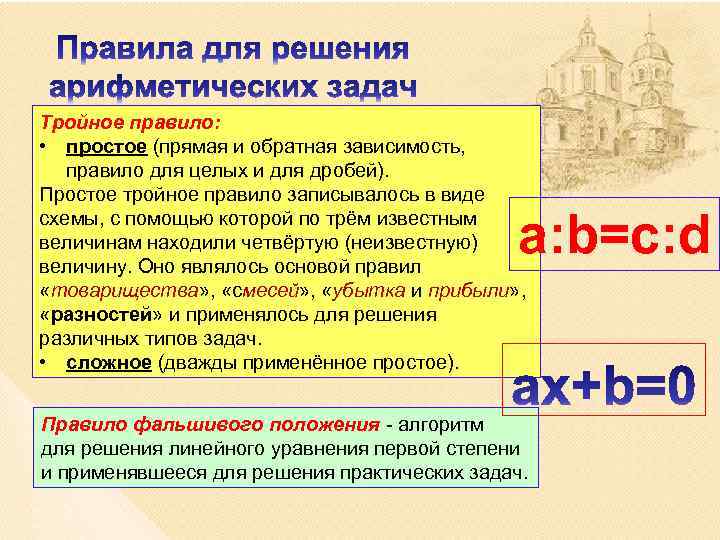 Правила для решения арифметических задач

Тройное правило:
• простое (прямая и обратная зависимость, правило для целых и для дробей).
Простое тройное правило записывалось в виде схемы, с помощью которой по трём известным величинам находили четвёртую (неизвестную) величину. Оно являлось основой правил «товарищества», «смесей», «убытка и прибыли», «разностей» и применялось для решения различных типов задач.
• сложное (дважды применённое простое).

$a:b=c:d$

$ax+b=0$

Правило фальшивого положения - алгоритм для решения линейного уравнения первой степени и применявшееся для решения практических задач.